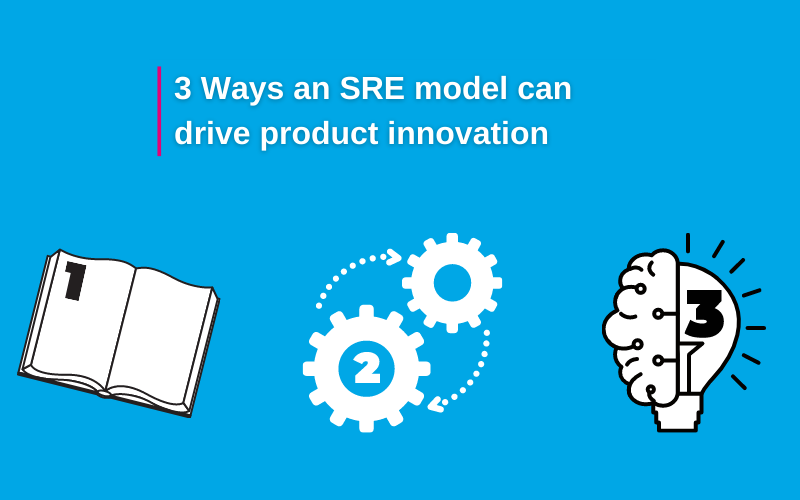 3 Ways an SRE model can drive product innovation

1

2

3